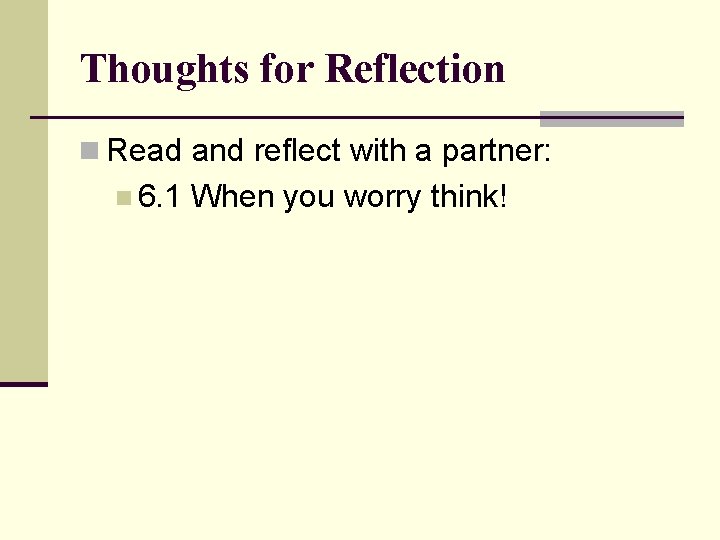 Thoughts for Reflection

Read and reflect with a partner:

6.1 When you worry think!